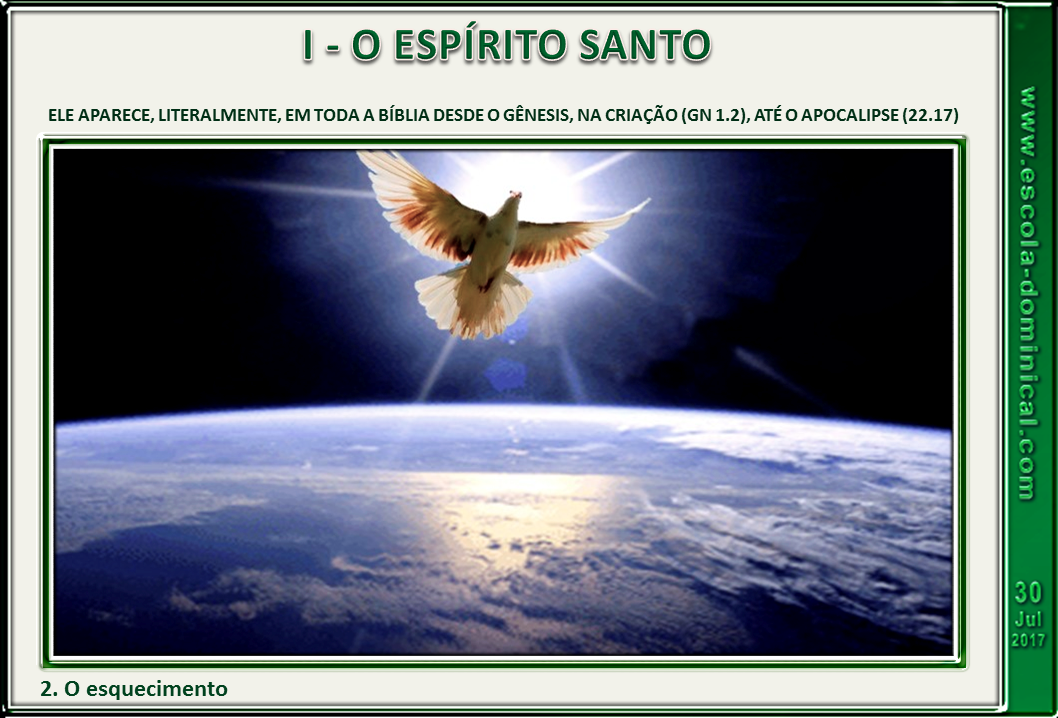 I - O ESPÍRITO SANTO

ELE APARECE, LITERALMENTE, EM TODA A BÍBLIA DESDE O GÊNESIS, NA CRIAÇÃO (GN 1.2), ATÉ O APOCALIPSE (22.17)

2. O esquecimento

www.escola-dominical.com

30
Jul
2017